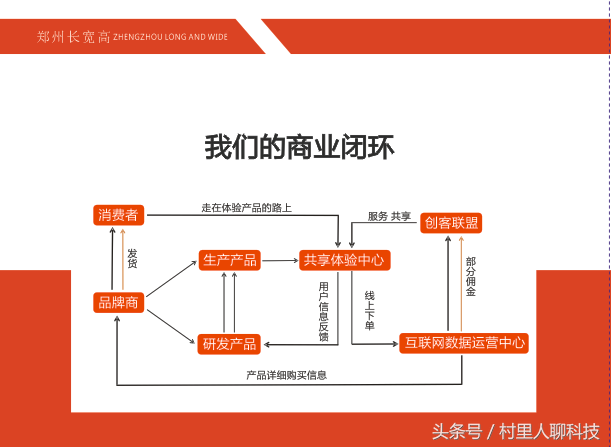 郑州长宽高 ZHENGZHOU LONG AND WIDE

我们的商业闭环

消费者

走在体验产品的路上

服务 共享

创客联盟

发货

生产产品

共享体验中心

部分佣金

品牌商

用户信息反馈

线上下单

研发产品

互联网数据运营中心

产品详细购买信息

头条号 / 村里人聊科技